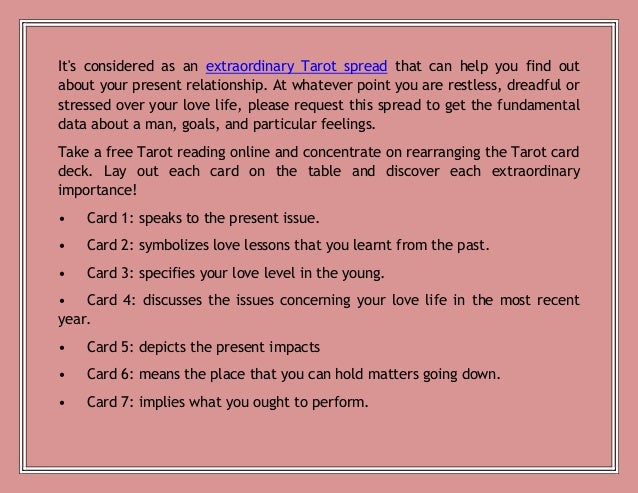 It's considered as an extraordinary Tarot spread that can help you find out about your present relationship. At whatever point you are restless, dreadful or stressed over your love life, please request this spread to get the fundamental data about a man, goals, and particular feelings.

Take a free Tarot reading online and concentrate on rearranging the Tarot card deck. Lay out each card on the table and discover each extraordinary importance!

• Card 1: speaks to the present issue.

• Card 2: symbolizes love lessons that you learnt from the past.

• Card 3: specifies your love level in the young.

• Card 4: discusses the issues concerning your love life in the most recent year.

• Card 5: depicts the present impacts

• Card 6: means the place that you can hold matters going down.

• Card 7: implies what you ought to perform.